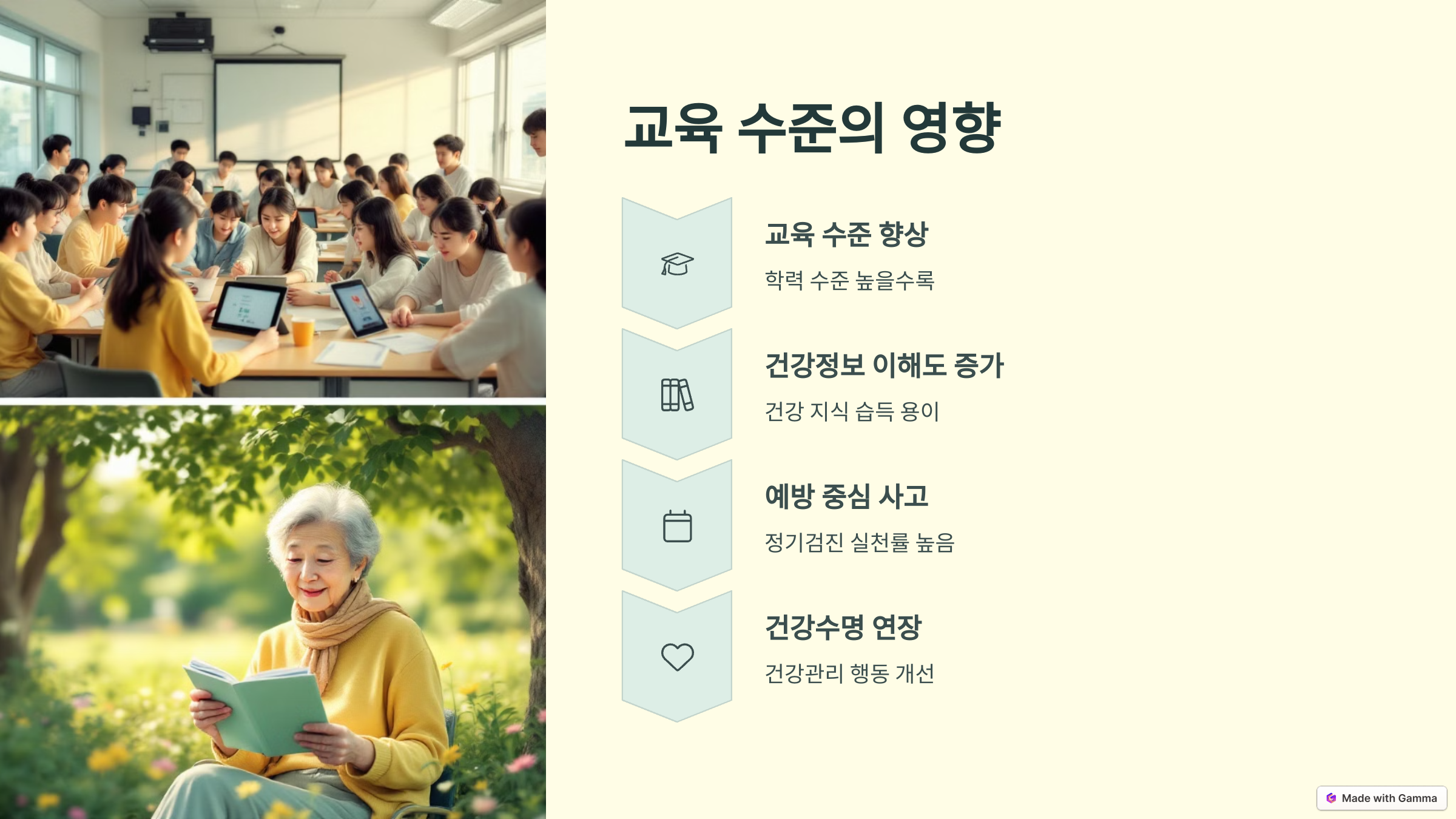 교육 수준의 영향

교육 수준 향상

학력 수준 높을수록

건강정보 이해도 증가

건강 지식 습득 용이

예방 중심 사고

정기검진 실천률 높음

건강수명 연장

건강관리 행동 개선

Made with Gamma